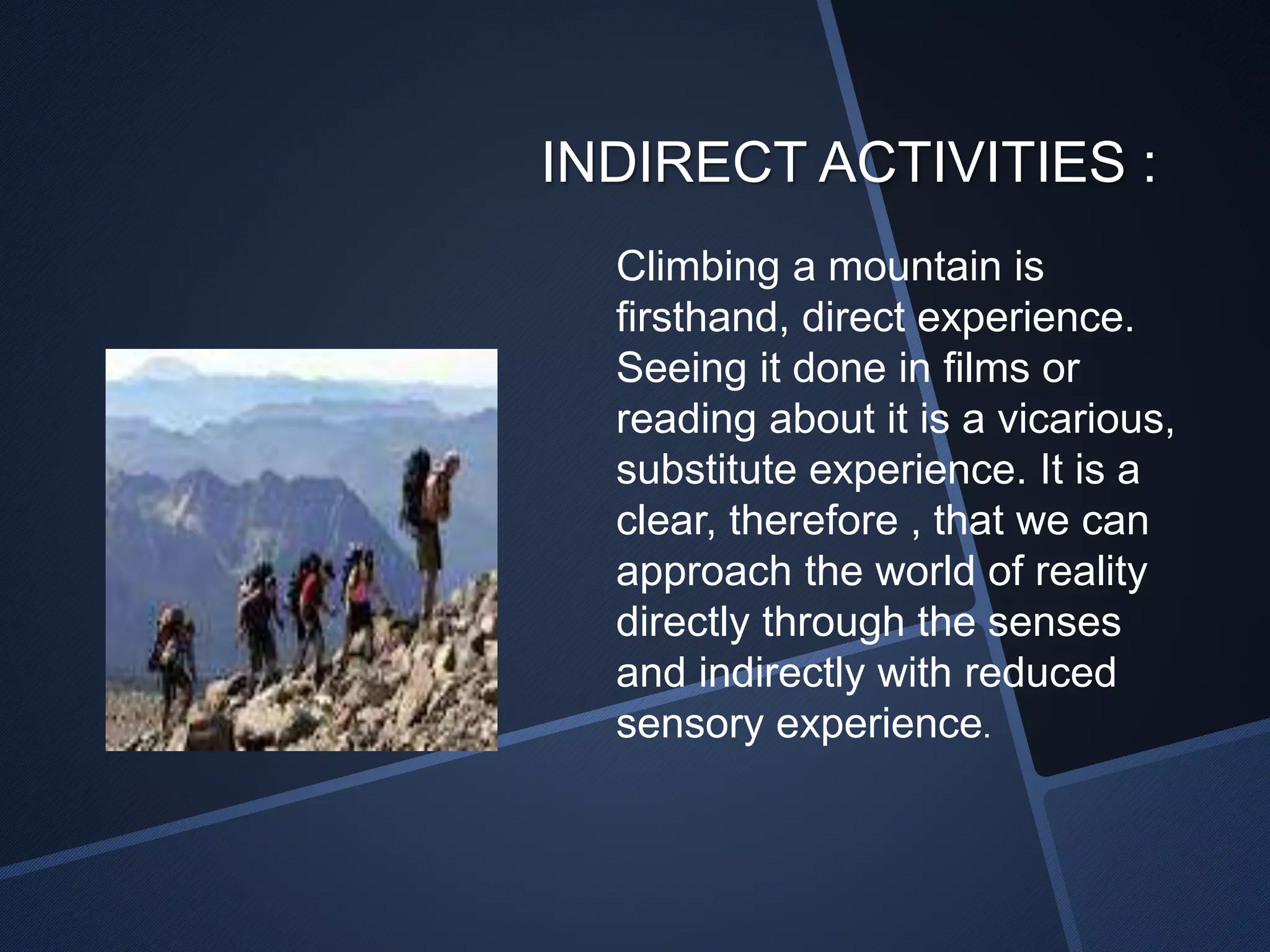 INDIRECT ACTIVITIES :

Climbing a mountain is firsthand, direct experience. Seeing it done in films or reading about it is a vicarious, substitute experience. It is a clear, therefore , that we can approach the world of reality directly through the senses and indirectly with reduced sensory experience.